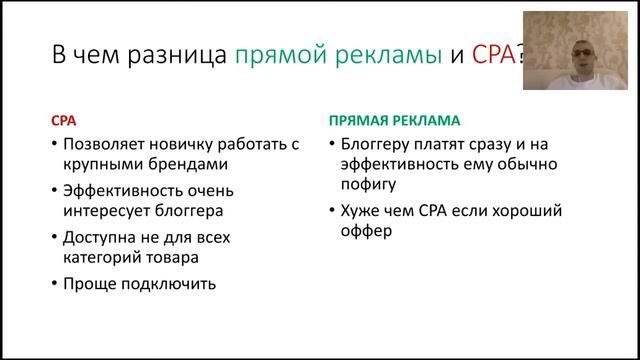 В чем разница прямой рекламы и CPA?

CPA
• Позволяет новичку работать с крупными брендами
• Эффективность очень интересует блоггера
• Доступна не для всех категорий товара
• Проще подключить

ПРЯМАЯ РЕКЛАМА
• Блоггеру платят сразу и на эффективность ему обычно пофигу
• Хуже чем CPA если хороший оффер